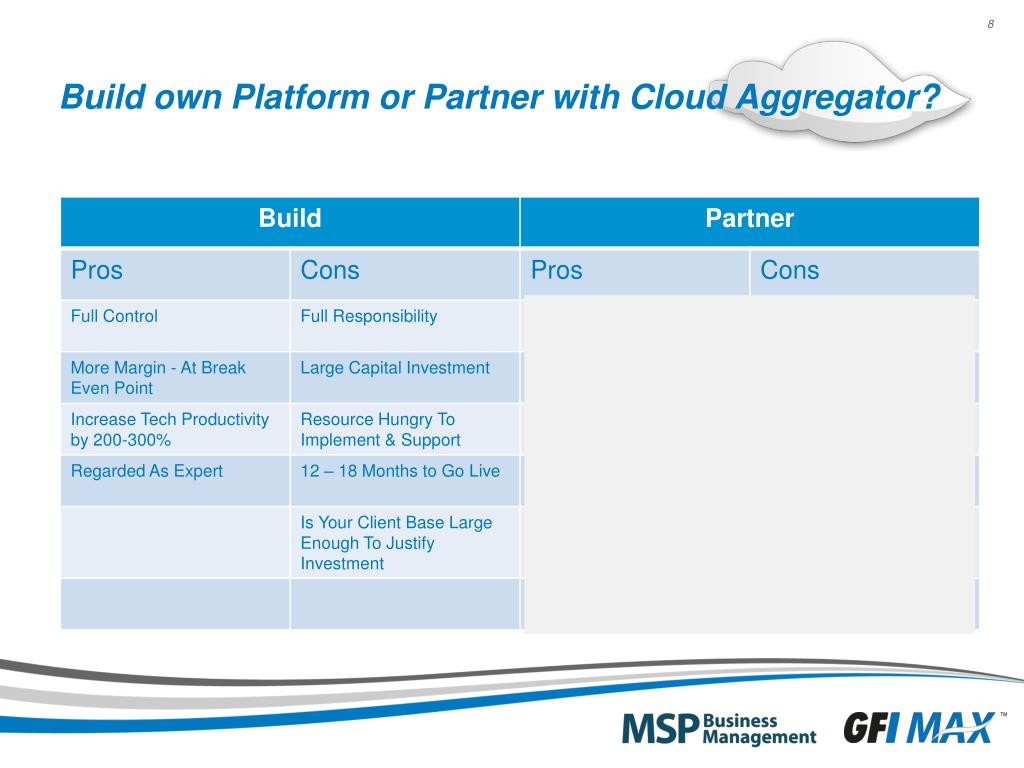 8

Build own Platform or Partner with Cloud Aggregator?

| Build | | Partner | |
|---|---|---|---|
| Pros | Cons | Pros | Cons |
| Full Control | Full Responsibility | | |
| More Margin - At Break Even Point | Large Capital Investment | | |
| Increase Tech Productivity by 200-300% | Resource Hungry To Implement & Support | | |
| Regarded As Expert | 12 – 18 Months to Go Live | | |
| | Is Your Client Base Large Enough To Justify Investment | | |
| | | | |

MSP Business Management

GFI MAX™